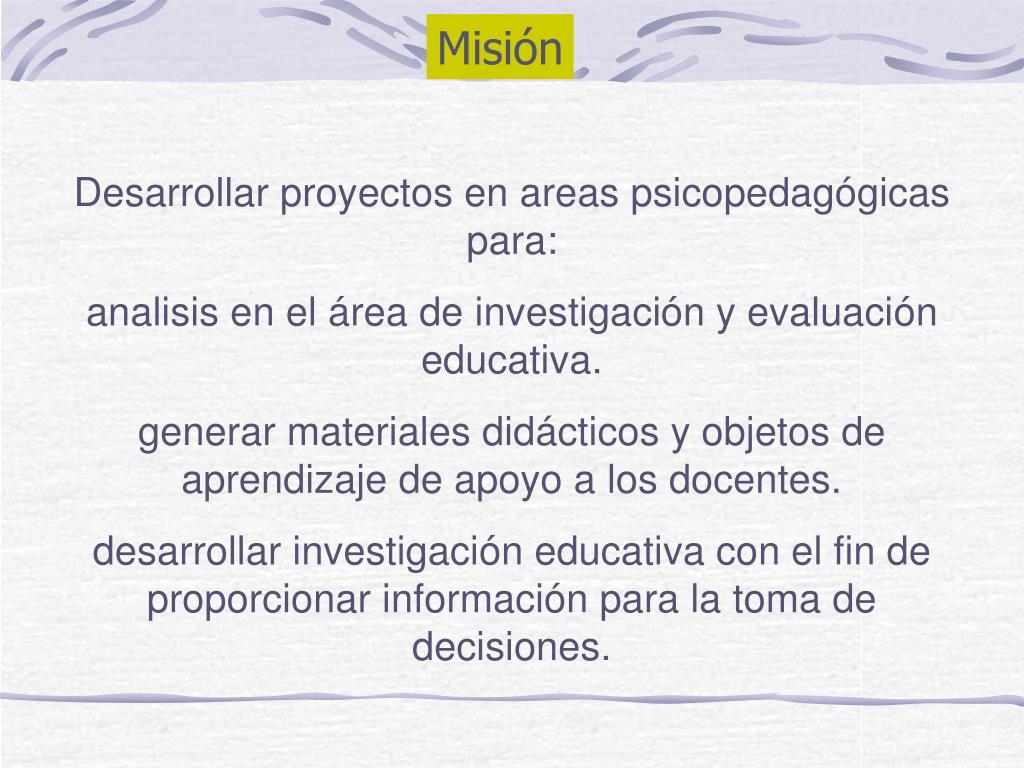 Misión

Desarrollar proyectos en areas psicopedagógicas para:

analisis en el área de investigación y evaluación educativa.

generar materiales didácticos y objetos de aprendizaje de apoyo a los docentes.

desarrollar investigación educativa con el fin de proporcionar información para la toma de decisiones.